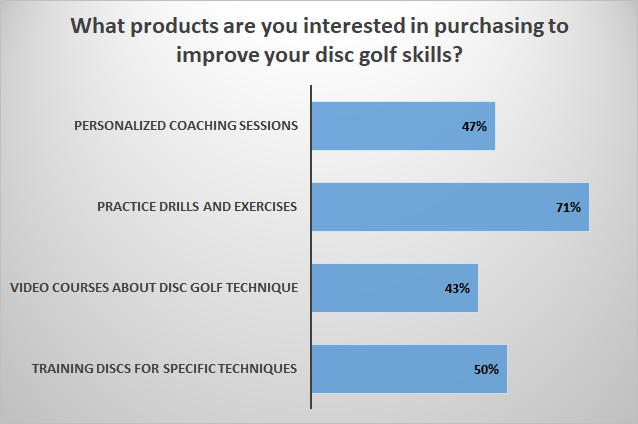 What products are you interested in purchasing to improve your disc golf skills?

PERSONALIZED COACHING SESSIONS
47%

PRACTICE DRILLS AND EXERCISES
71%

VIDEO COURSES ABOUT DISC GOLF TECHNIQUE
43%

TRAINING DISCS FOR SPECIFIC TECHNIQUES
50%